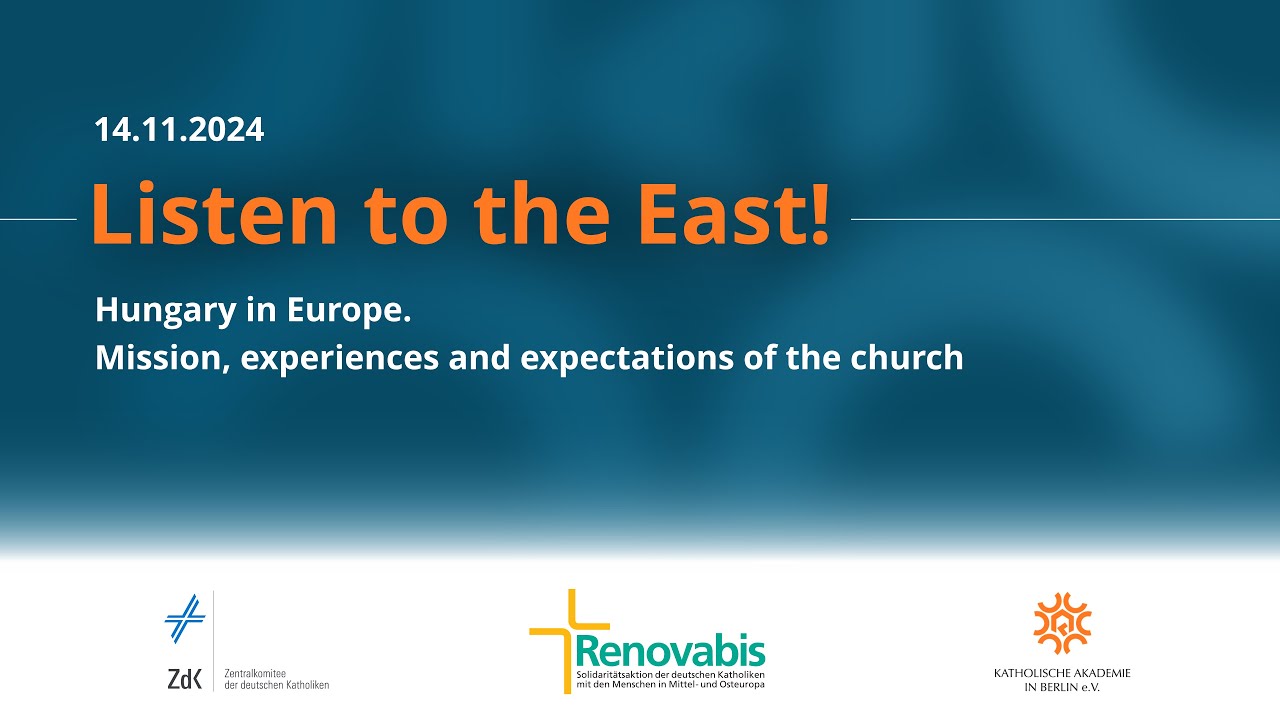 14.11.2024

Listen to the East!

Hungary in Europe.
Mission, experiences and expectations of the church

ZdK Zentralkomitee der deutschen Katholiken

Renovabis
Solidaritätsaktion der deutschen Katholiken mit den Menschen in Mittel- und Osteuropa

KATHOLISCHE AKADEMIE IN BERLIN e.V.